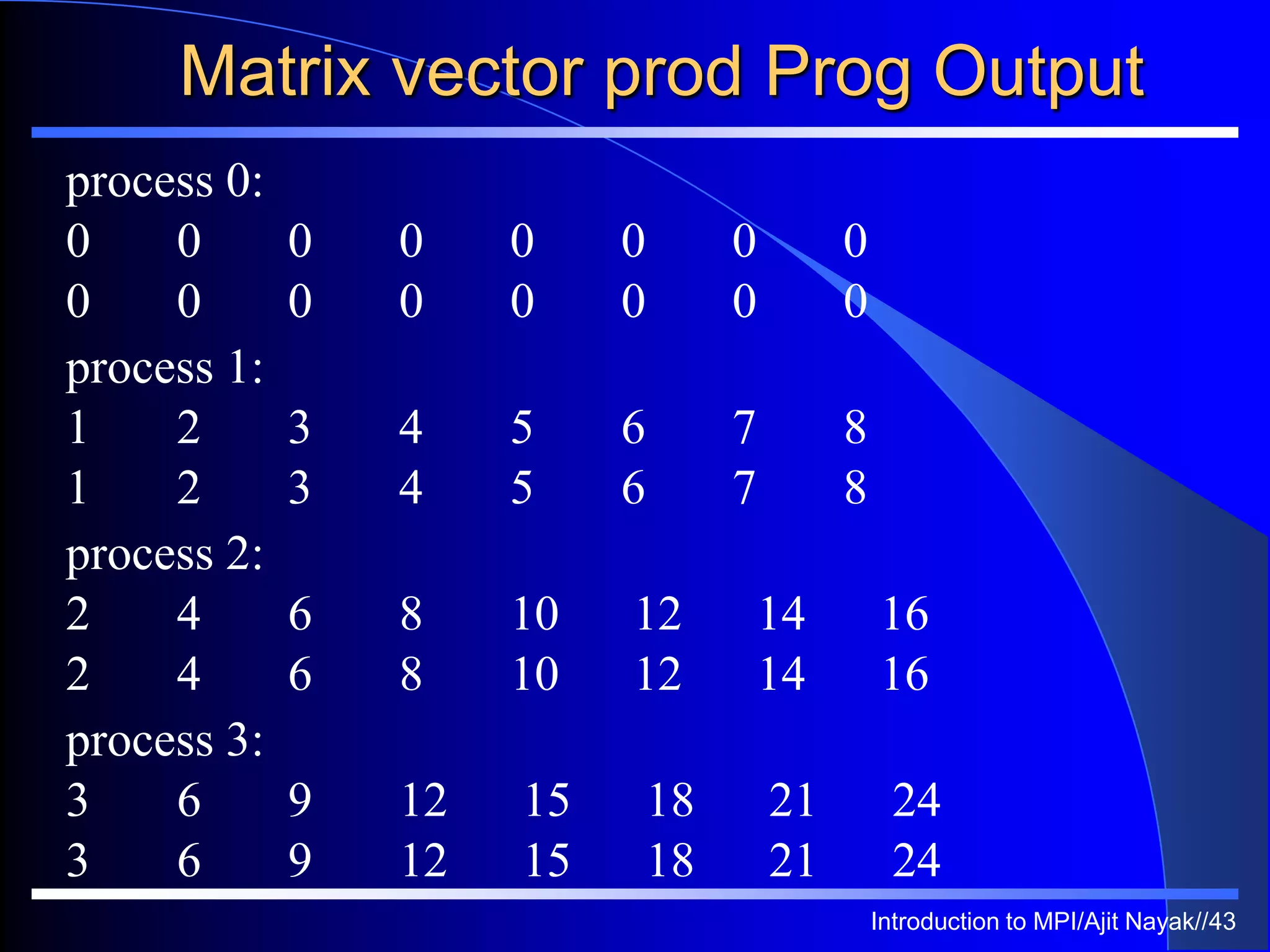 Matrix vector prod Prog Output

process 0:
0 0 0 0 0 0 0 0
0 0 0 0 0 0 0 0
process 1:
1 2 3 4 5 6 7 8
1 2 3 4 5 6 7 8
process 2:
2 4 6 8 10 12 14 16
2 4 6 8 10 12 14 16
process 3:
3 6 9 12 15 18 21 24
3 6 9 12 15 18 21 24

Introduction to MPI/Ajit Nayak//43